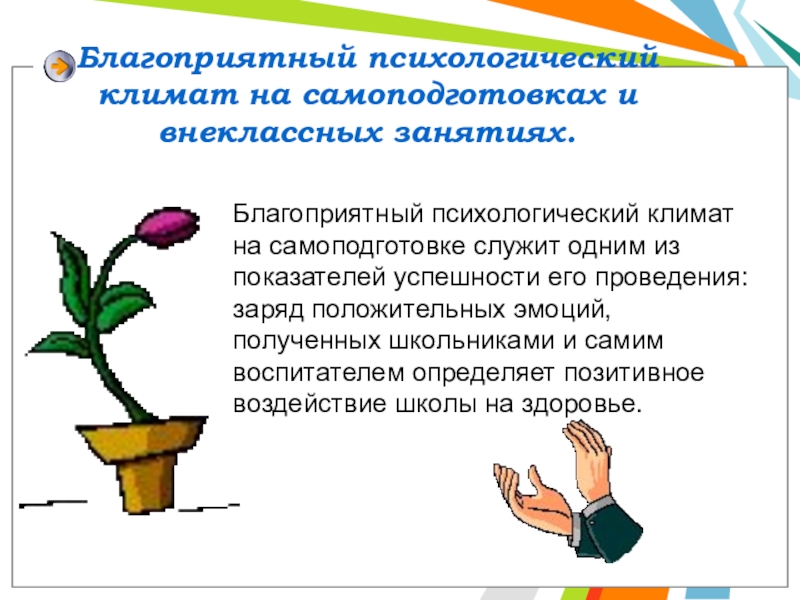 Благоприятный психологический климат на самоподготовках и внеклассных занятиях.

Благоприятный психологический климат на самоподготовке служит одним из показателей успешности его проведения: заряд положительных эмоций, полученных школьниками и самим воспитателем определяет позитивное воздействие школы на здоровье.